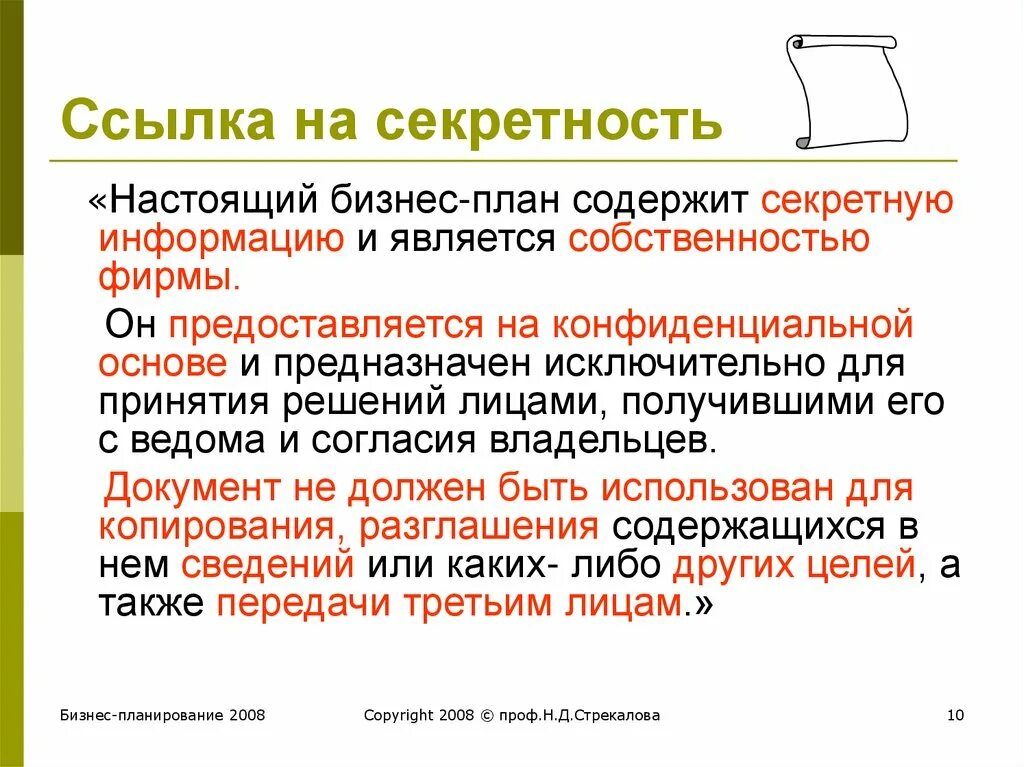 Ссылка на секретность

«Настоящий бизнес-план содержит секретную информацию и является собственностью фирмы.

Он предоставляется на конфиденциальной основе и предназначен исключительно для принятия решений лицами, получившими его с ведома и согласия владельцев.

Документ не должен быть использован для копирования, разглашения содержащихся в нем сведений или каких- либо других целей, а также передачи третьим лицам.»

Бизнес-планирование 2008

Copyright 2008 © проф.Н.Д.Стрекалова

10